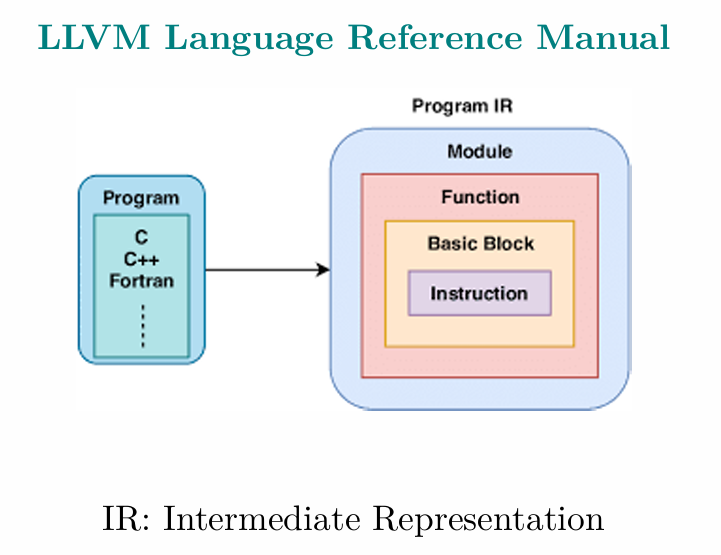 LLVM Language Reference Manual

Program

C
C++
Fortran

Program IR

Module

Function

Basic Block

Instruction

IR: Intermediate Representation